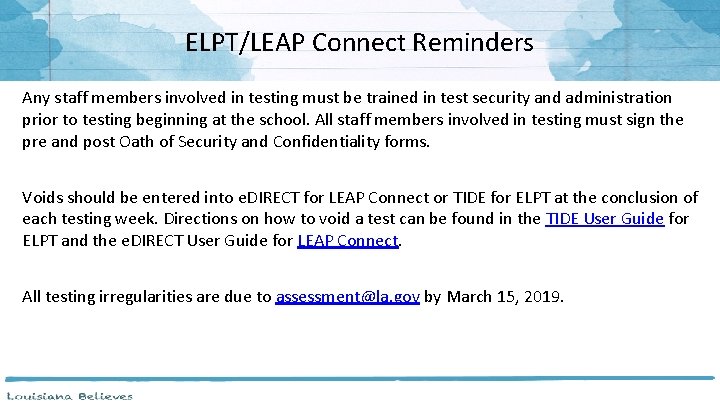 ELPT/LEAP Connect Reminders

Any staff members involved in testing must be trained in test security and administration prior to testing beginning at the school. All staff members involved in testing must sign the pre and post Oath of Security and Confidentiality forms.

Voids should be entered into eDIRECT for LEAP Connect or TIDE for ELPT at the conclusion of each testing week. Directions on how to void a test can be found in the TIDE User Guide for ELPT and the eDIRECT User Guide for LEAP Connect.

All testing irregularities are due to assessment@la.gov by March 15, 2019.

Louisiana Believes